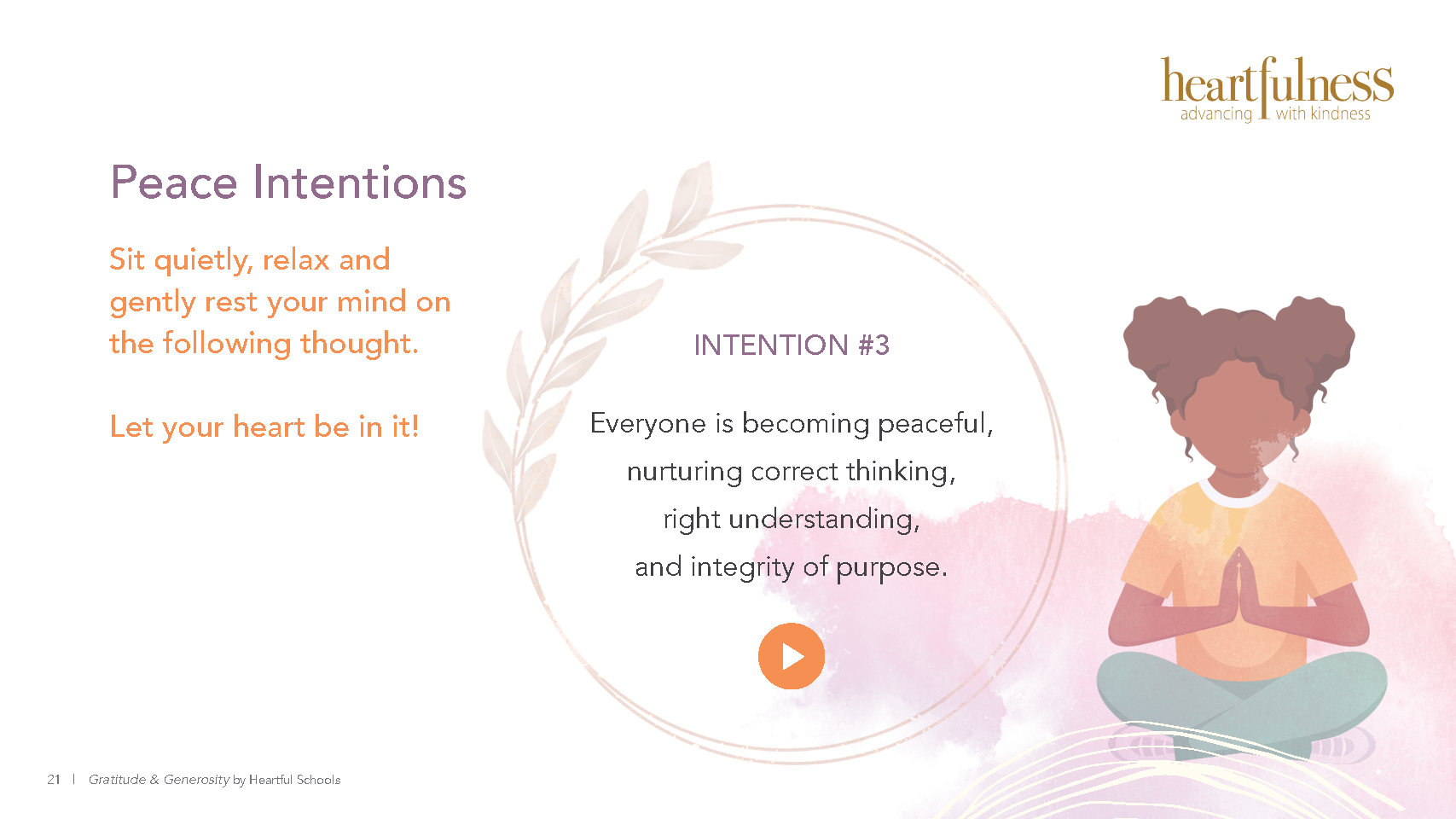 heartfulness
advancing with kindness

Peace Intentions

Sit quietly, relax and gently rest your mind on the following thought.

Let your heart be in it!

INTENTION #3

Everyone is becoming peaceful, nurturing correct thinking, right understanding, and integrity of purpose.

21 | Gratitude & Generosity by Heartful Schools